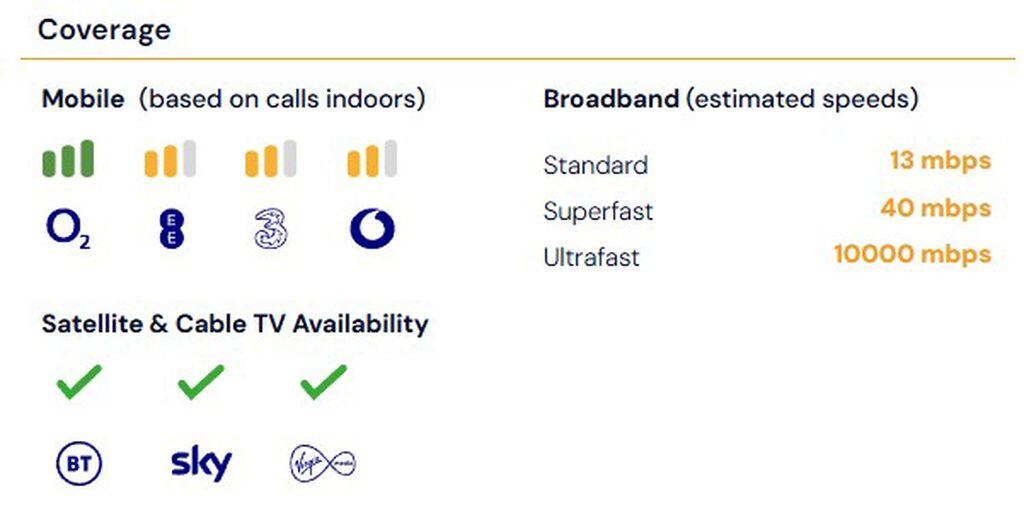 Coverage

Mobile (based on calls indoors)

$O_2$ EE 3

Satellite & Cable TV Availability

BT sky Virgin media

Broadband (estimated speeds)

Standard 13 mbps
Superfast 40 mbps
Ultrafast 10000 mbps